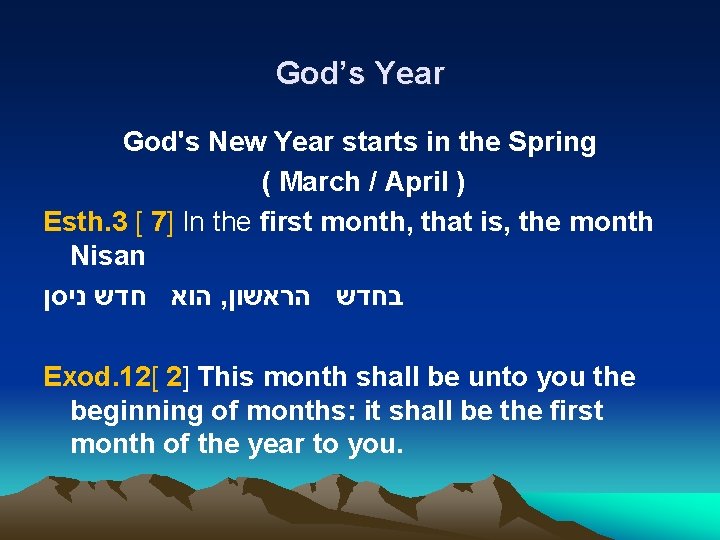 God's Year

God's New Year starts in the Spring
( March / April )

Esth.3 [ 7] In the first month, that is, the month Nisan

בחדש הראשון, הוא חדש ניסן

Exod.12[ 2] This month shall be unto you the beginning of months: it shall be the first month of the year to you.